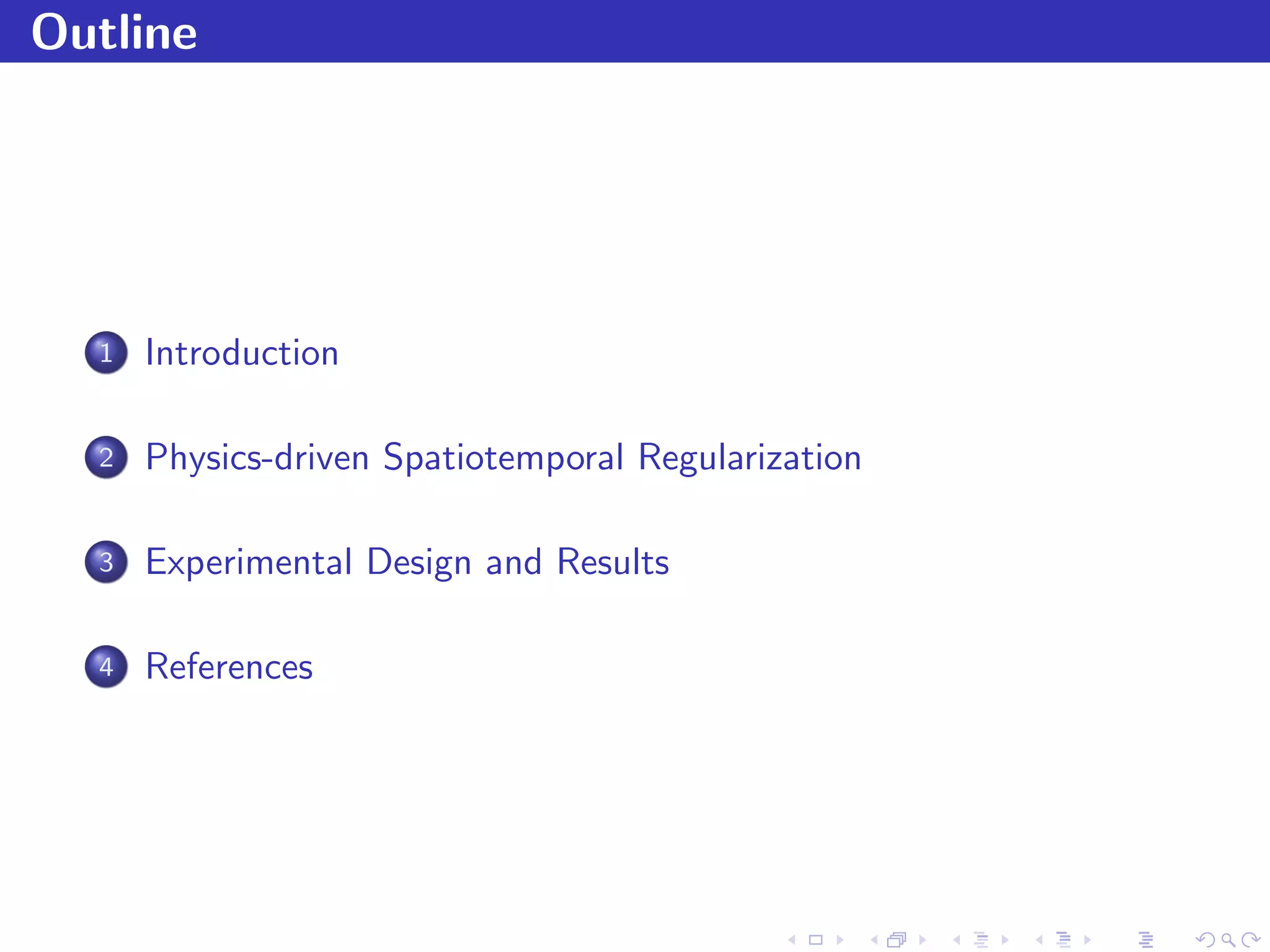 Outline

1 Introduction

2 Physics-driven Spatiotemporal Regularization

3 Experimental Design and Results

4 References